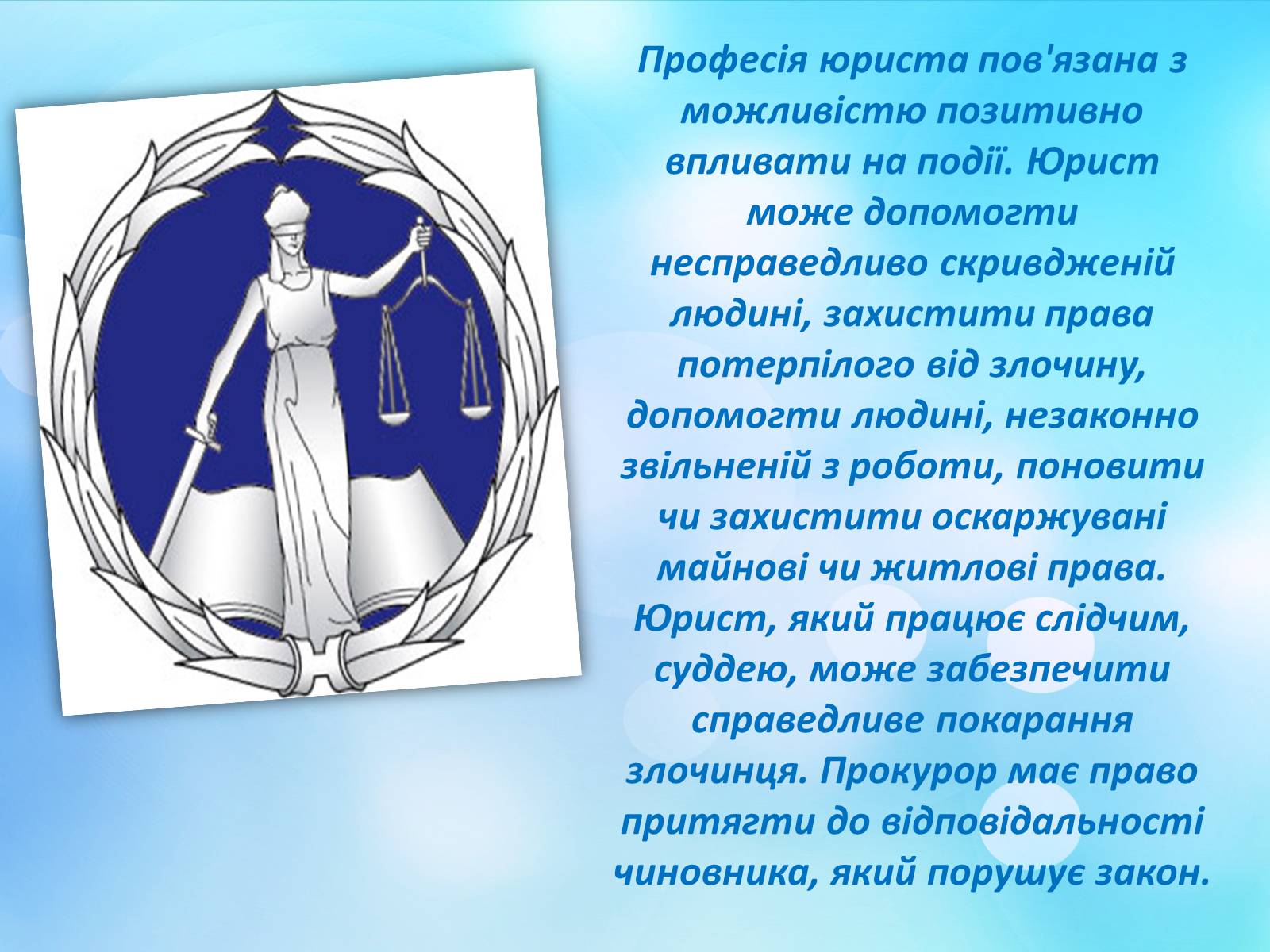 Професія юриста пов'язана з можливістю позитивно впливати на події. Юрист може допомогти несправедливо скривдженій людині, захистити права потерпілого від злочину, допомогти людині, незаконно звільненій з роботи, поновити чи захистити оскаржувані майнові чи житлові права. Юрист, який працює слідчим, суддею, може забезпечити справедливе покарання злочинця. Прокурор має право притягти до відповідальності чиновника, який порушує закон.